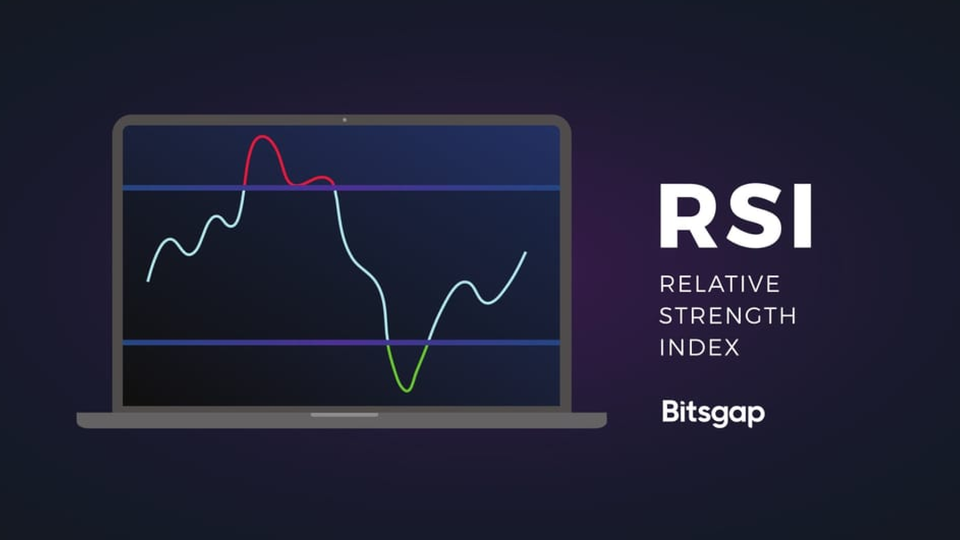 RSI

RELATIVE STRENGTH INDEX

Bitsgap